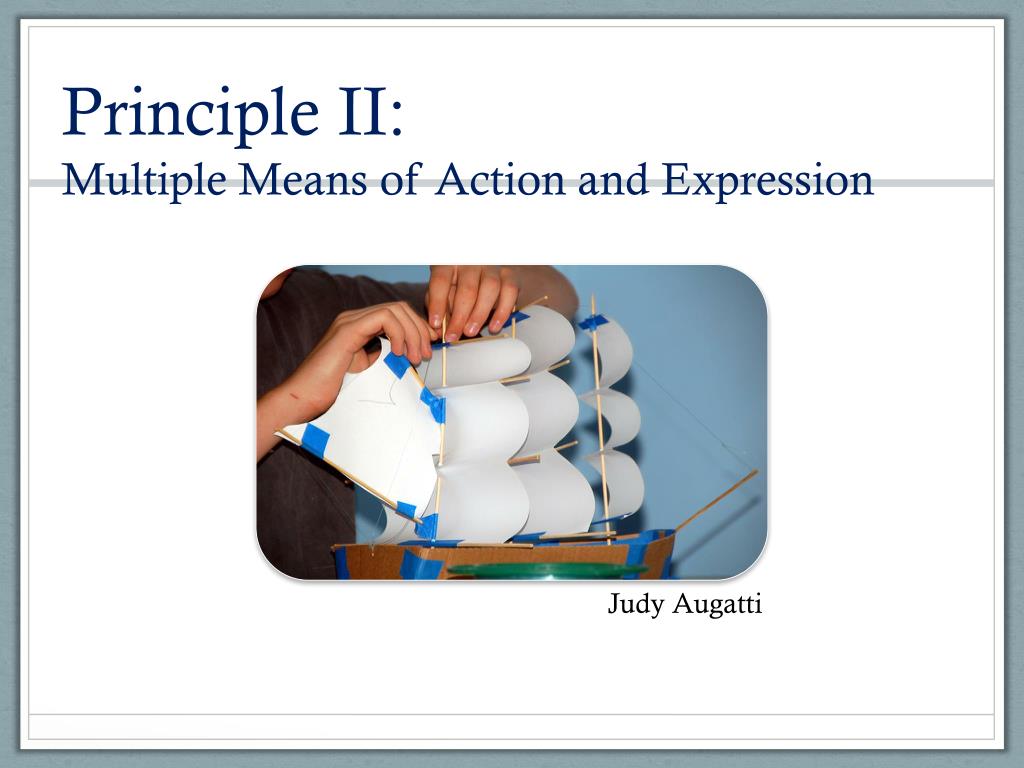 Principle II:
Multiple Means of Action and Expression

Judy Augatti